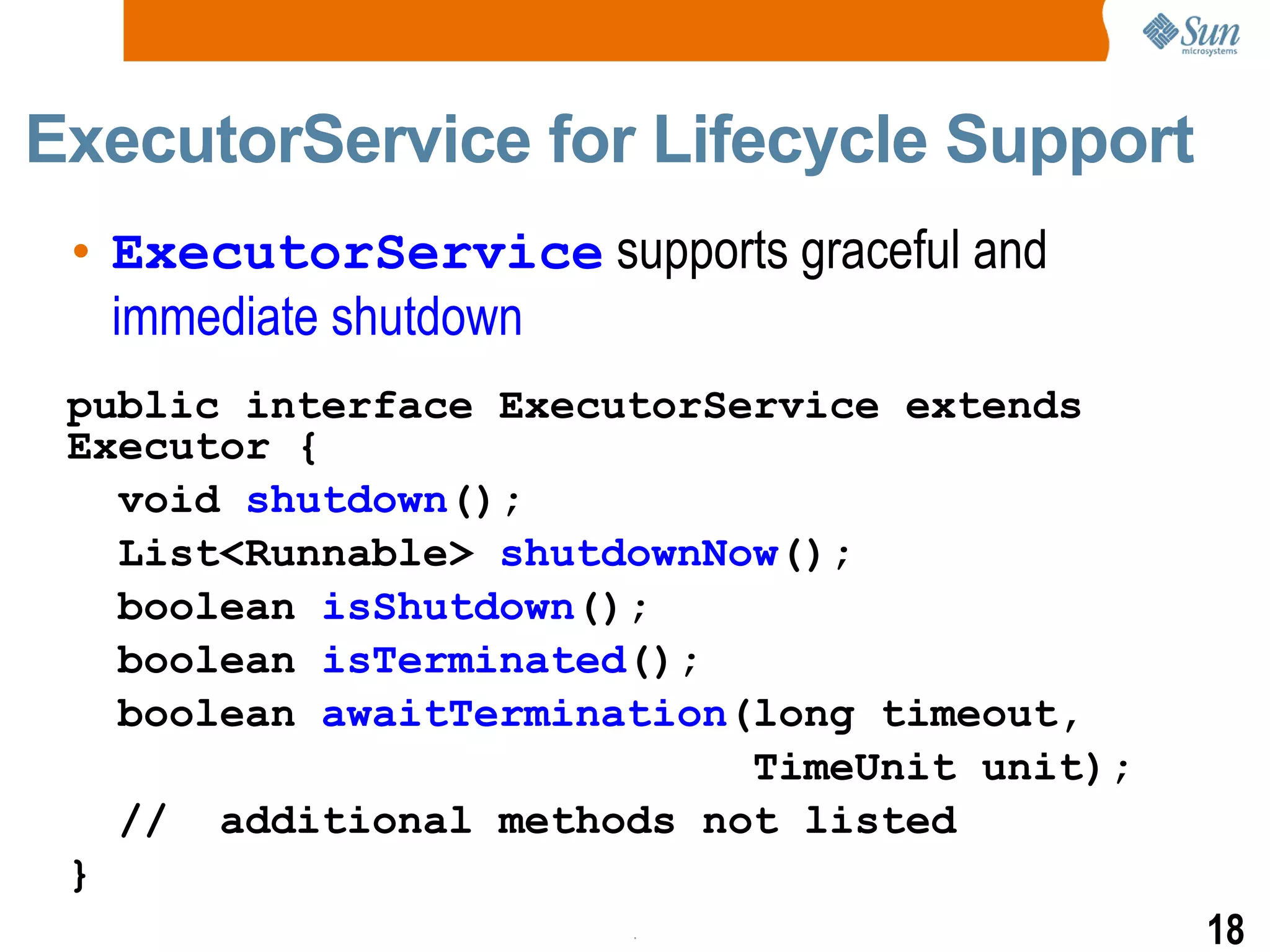 Sun microsystems

ExecutorService for Lifecycle Support

• ExecutorService supports graceful and immediate shutdown

public interface ExecutorService extends Executor {
  void shutdown();
  List<Runnable> shutdownNow();
  boolean isShutdown();
  boolean isTerminated();
  boolean awaitTermination(long timeout,
                           TimeUnit unit);
  // additional methods not listed
}

18